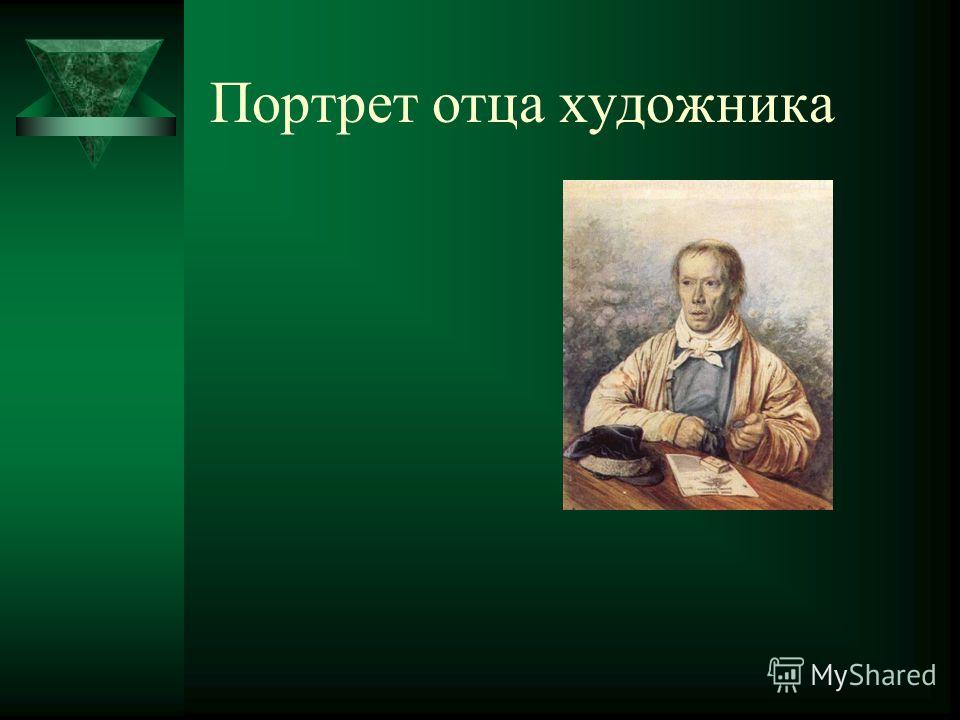 Портрет отца художника

MyShared